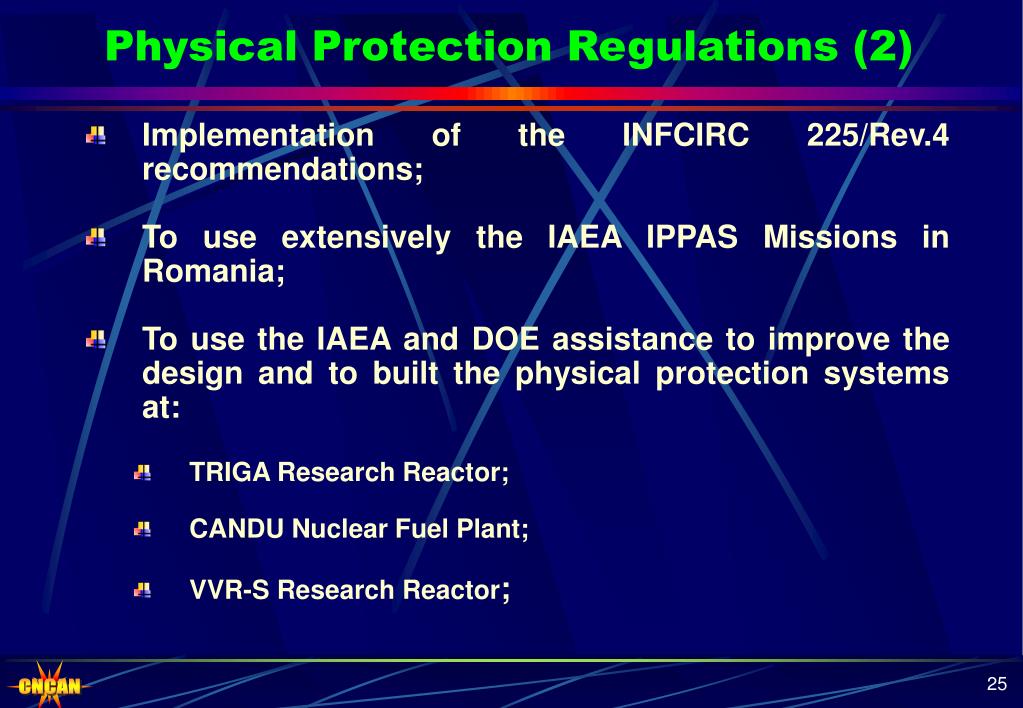 Physical Protection Regulations (2)

Implementation of the INFCIRC 225/Rev.4 recommendations;

To use extensively the IAEA IPPAS Missions in Romania;

To use the IAEA and DOE assistance to improve the design and to built the physical protection systems at:

TRIGA Research Reactor;

CANDU Nuclear Fuel Plant;

VVR-S Research Reactor;

CNCAN

25